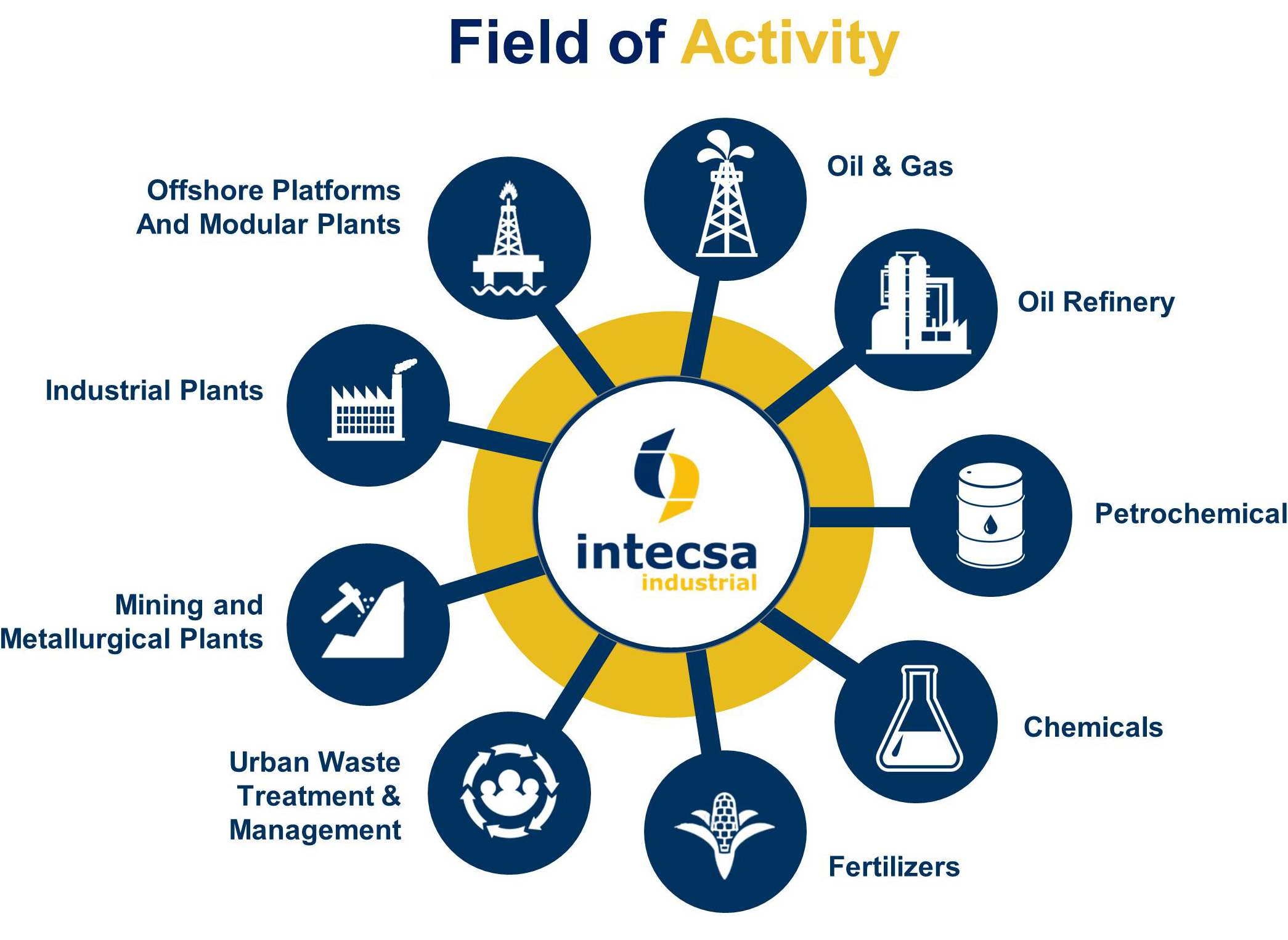 Field of Activity

Offshore Platforms And Modular Plants

Oil & Gas

Oil Refinery

Industrial Plants

intecsa industrial

Petrochemical

Mining and Metallurgical Plants

Chemicals

Urban Waste Treatment & Management

Fertilizers